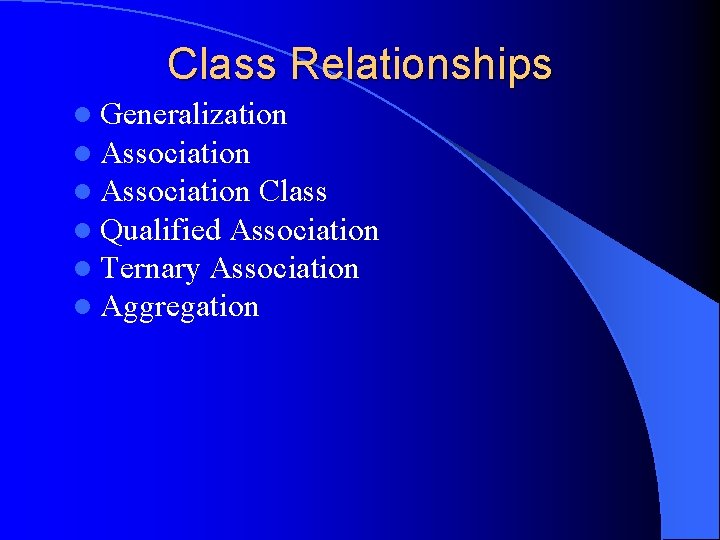 Class Relationships

- Generalization
- Association
- Association Class
- Qualified Association
- Ternary Association
- Aggregation